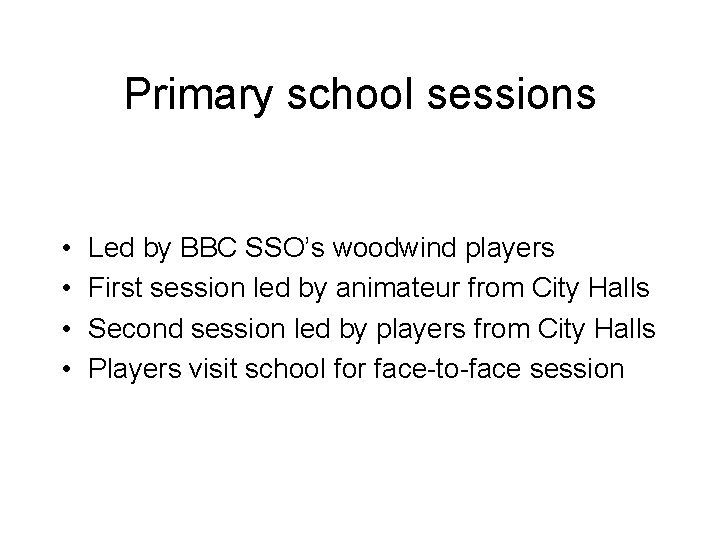 Primary school sessions

• Led by BBC SSO's woodwind players
• First session led by animateur from City Halls
• Second session led by players from City Halls
• Players visit school for face-to-face session